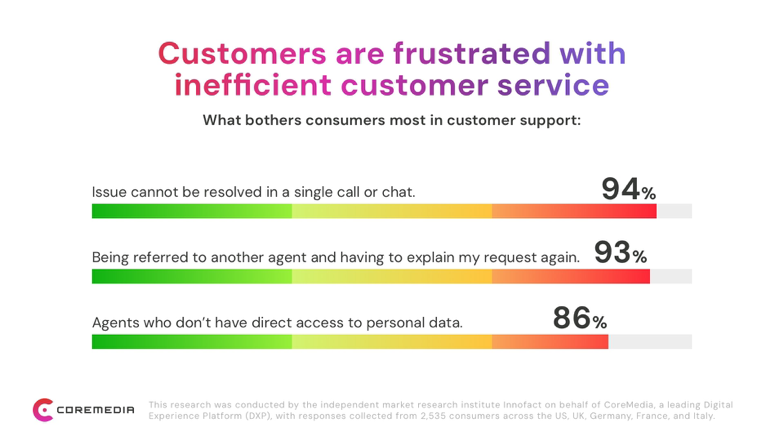 Customers are frustrated with inefficient customer service

What bothers consumers most in customer support:

Issue cannot be resolved in a single call or chat.

94%

Being referred to another agent and having to explain my request again.

93%

Agents who don't have direct access to personal data.

86%

COREMEDIA

This research was conducted by the independent market research institute Innofact on behalf of CoreMedia, a leading Digital Experience Platform (DXP), with responses collected from 2,535 consumers across the US, UK, Germany, France, and Italy.